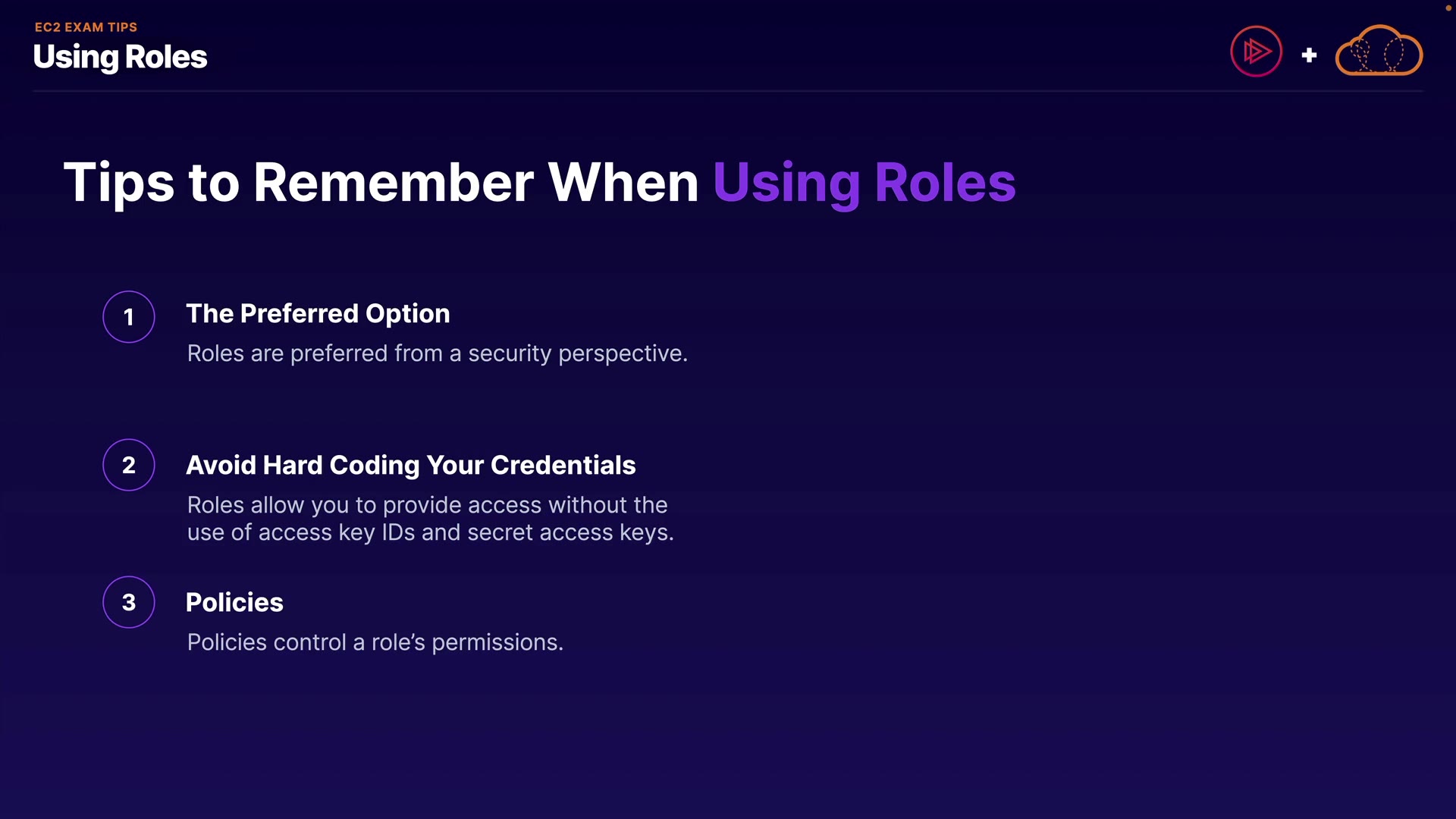 EC2 EXAM TIPS
Using Roles

+

Tips to Remember When Using Roles

1
The Preferred Option
Roles are preferred from a security perspective.

2
Avoid Hard Coding Your Credentials
Roles allow you to provide access without the use of access key IDs and secret access keys.

3
Policies
Policies control a role's permissions.